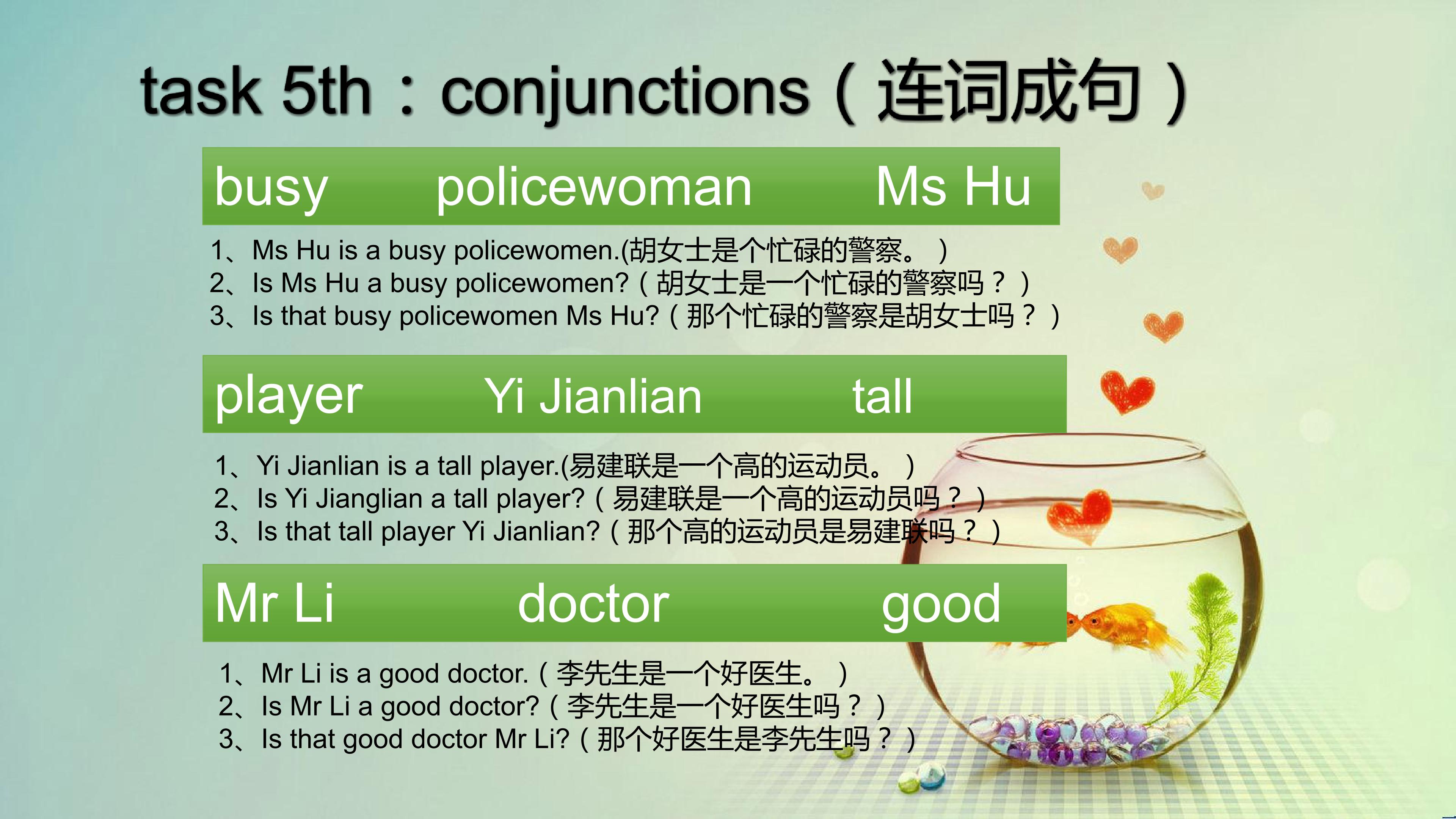 task 5th：conjunctions（连词成句）

busy policewoman Ms Hu

1、Ms Hu is a busy policewomen.(胡女士是个忙碌的警察。）
2、Is Ms Hu a busy policewomen?（胡女士是一个忙碌的警察吗？）
3、Is that busy policewomen Ms Hu?（那个忙碌的警察是胡女士吗？）

player Yi Jianlian tall

1、Yi Jianlian is a tall player.(易建联是一个高的运动员。）
2、Is Yi Jianglian a tall player?（易建联是一个高的运动员吗？）
3、Is that tall player Yi Jianlian?（那个高的运动员是易建联吗？）

Mr Li doctor good

1、Mr Li is a good doctor.（李先生是一个好医生。）
2、Is Mr Li a good doctor?（李先生是一个好医生吗？）
3、Is that good doctor Mr Li?（那个好医生是李先生吗？）